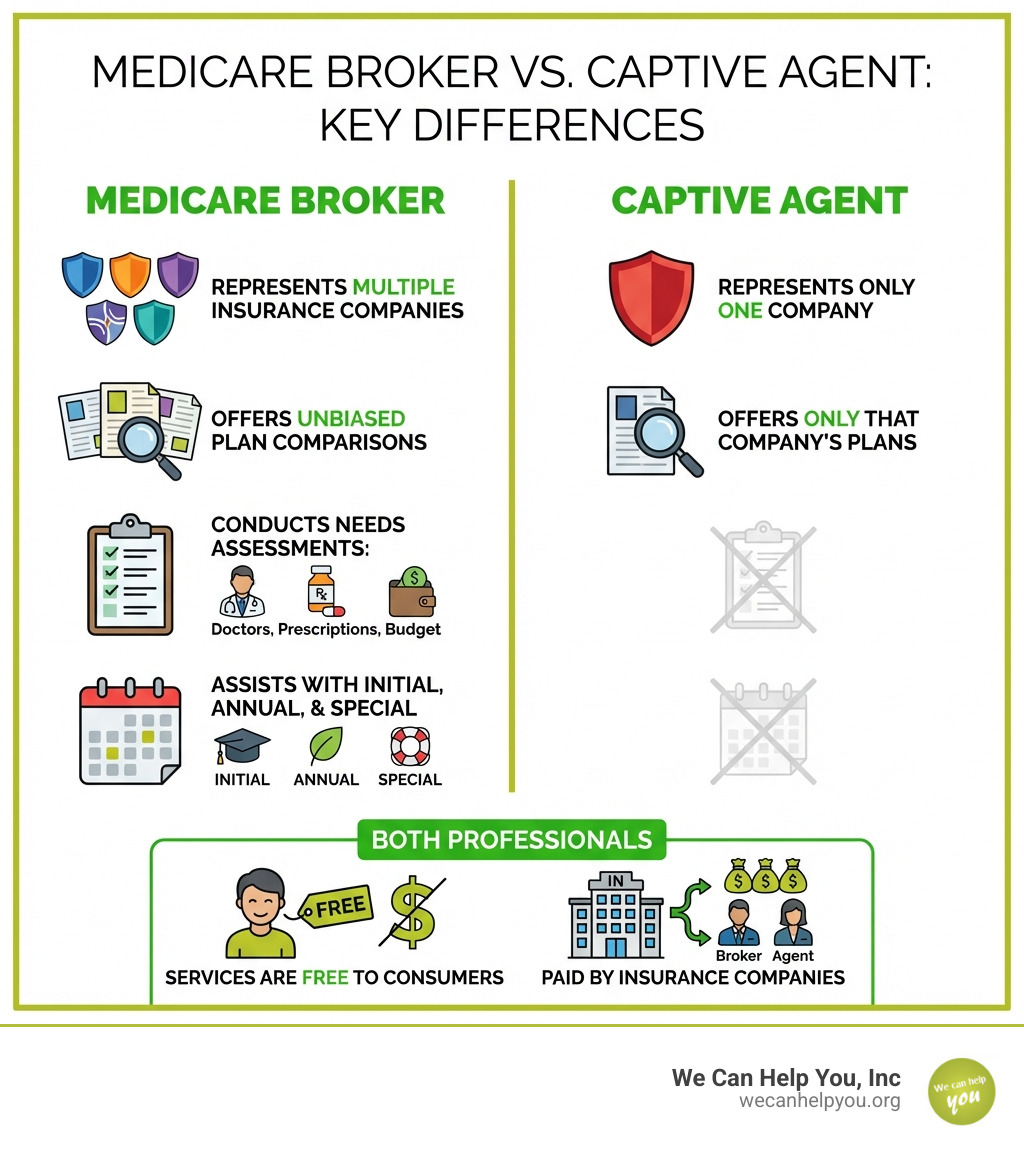 MEDICARE BROKER VS. CAPTIVE AGENT: KEY DIFFERENCES

MEDICARE BROKER

REPRESENTS MULTIPLE INSURANCE COMPANIES

OFFERS UNBIASED PLAN COMPARISONS

CONDUCTS NEEDS ASSESSMENTS:

Rx

$

Doctors, Prescriptions, Budget

ASSISTS WITH INITIAL, ANNUAL, & SPECIAL

INITIAL ANNUAL SPECIAL

CAPTIVE AGENT

REPRESENTS ONLY ONE COMPANY

OFFERS ONLY THAT COMPANY'S PLANS

BOTH PROFESSIONALS

FREE

$

SERVICES ARE FREE TO CONSUMERS

IN

$ $ $

Broker Agent

PAID BY INSURANCE COMPANIES

We Can Help You, Inc
wecanhelpyou.org

We can help you